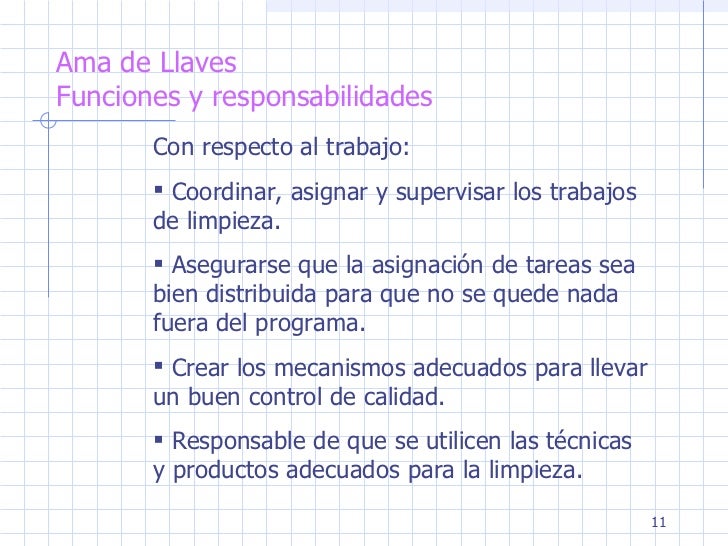 Ama de Llaves
Funciones y responsabilidades

Con respecto al trabajo:

▪ Coordinar, asignar y supervisar los trabajos de limpieza.

▪ Asegurarse que la asignación de tareas sea bien distribuida para que no se quede nada fuera del programa.

▪ Crear los mecanismos adecuados para llevar un buen control de calidad.

▪ Responsable de que se utilicen las técnicas y productos adecuados para la limpieza.

11